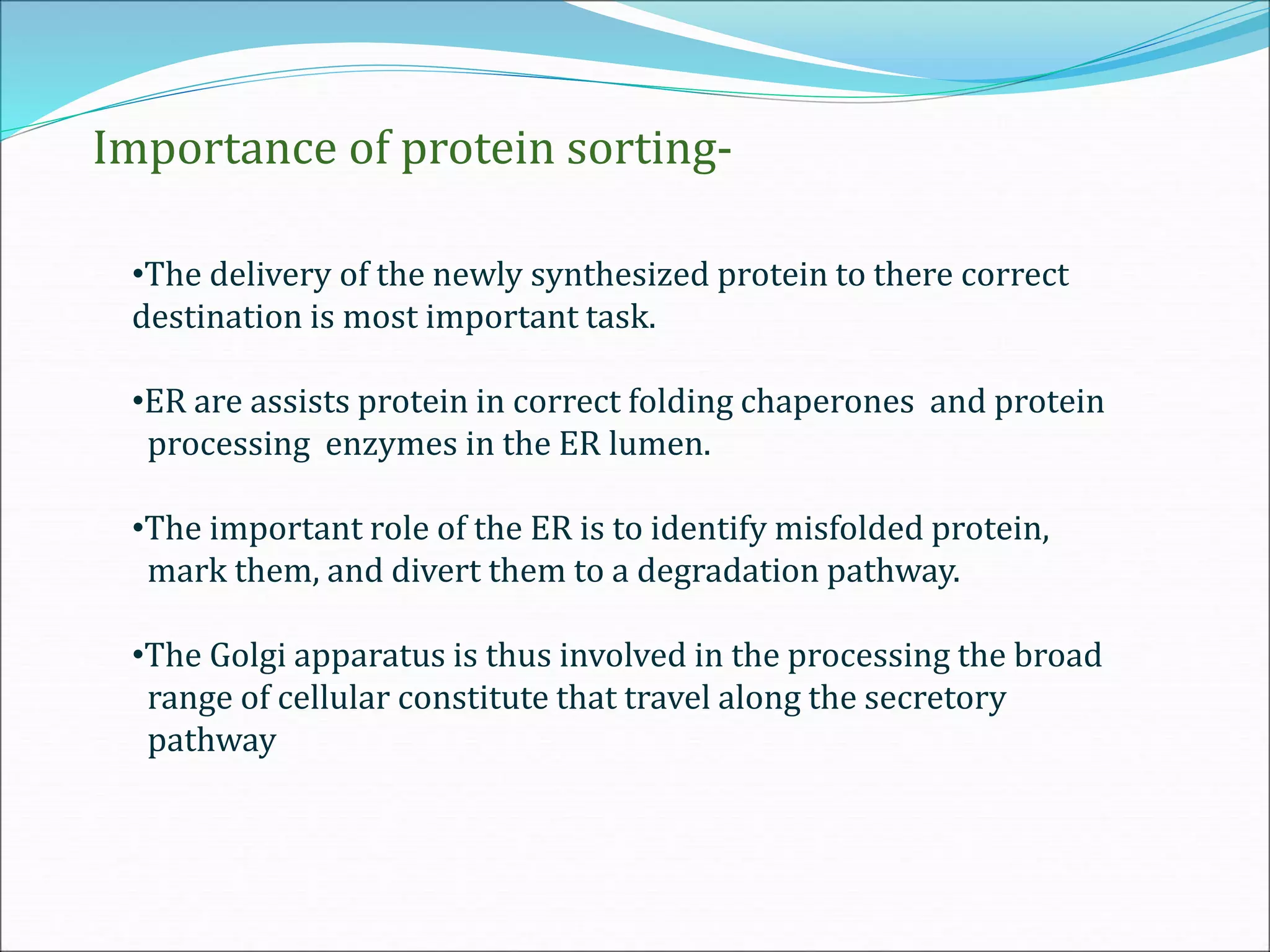 Importance of protein sorting-

•The delivery of the newly synthesized protein to there correct destination is most important task.

•ER are assists protein in correct folding chaperones and protein processing enzymes in the ER lumen.

•The important role of the ER is to identify misfolded protein, mark them, and divert them to a degradation pathway.

•The Golgi apparatus is thus involved in the processing the broad range of cellular constitute that travel along the secretory pathway